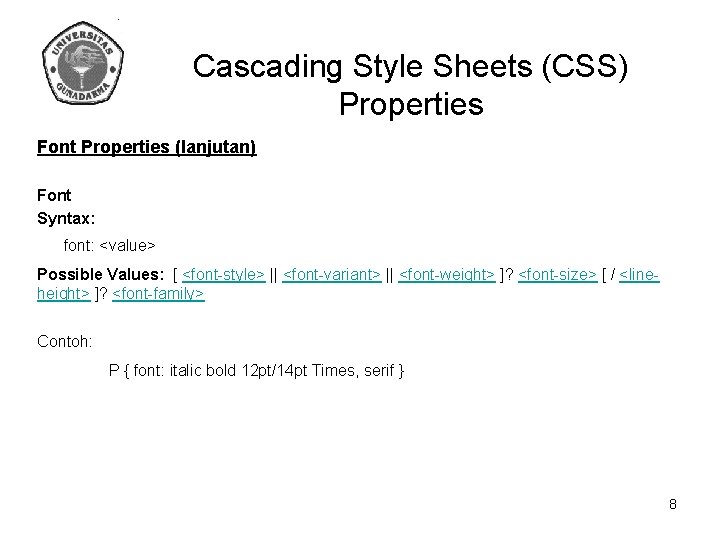 UNIVERSITAS GUNADARMA

Cascading Style Sheets (CSS) Properties

Font Properties (lanjutan)

Font
Syntax:

font: <value>

Possible Values: [ <font-style> || <font-variant> || <font-weight> ]? <font-size> [ / <line-height> ]? <font-family>

Contoh:

P { font: italic bold 12pt/14pt Times, serif }

8